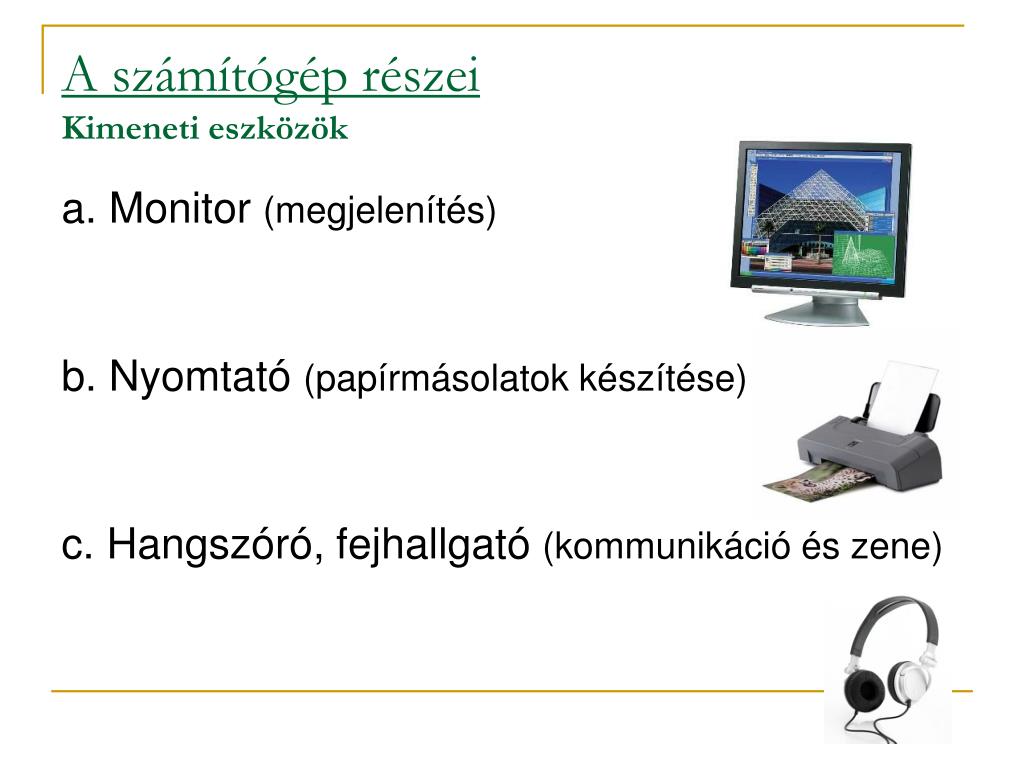 A számítógép részei
Kimeneti eszközök

a. Monitor (megjelenítés)

b. Nyomtató (papírmásolatok készítése)

c. Hangszóró, fejhallgató (kommunikáció és zene)